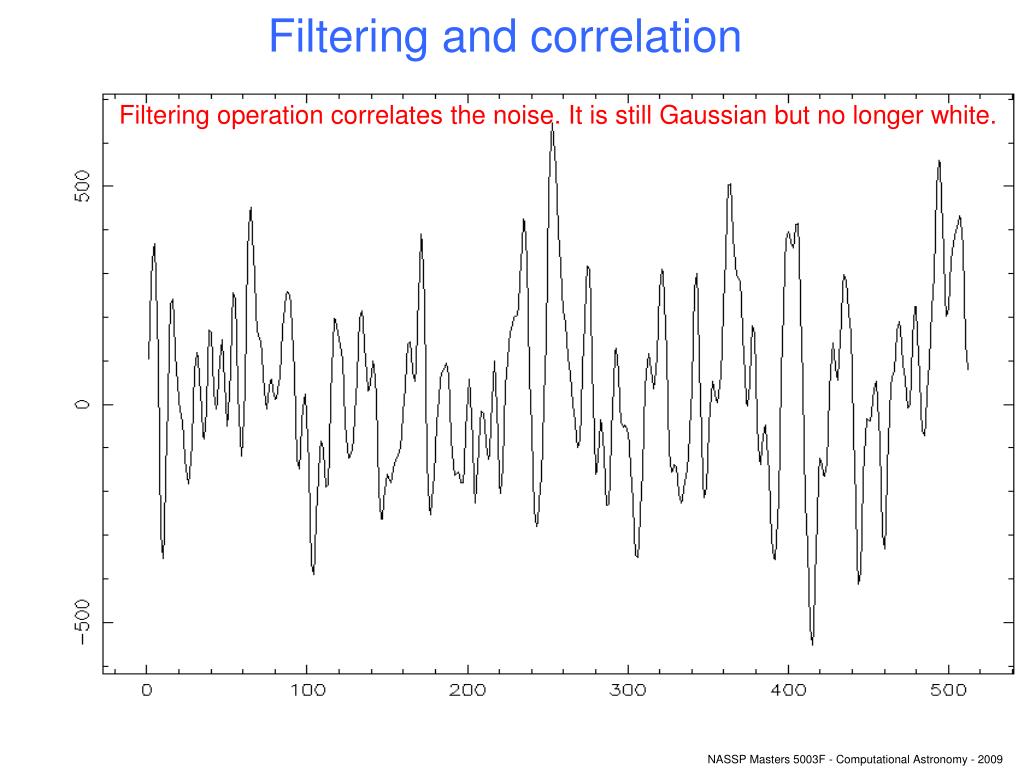 Filtering and correlation

Filtering operation correlates the noise. It is still Gaussian but no longer white.

500
0
−500

0
100
200
300
400
500

NASSP Masters 5003F - Computational Astronomy - 2009